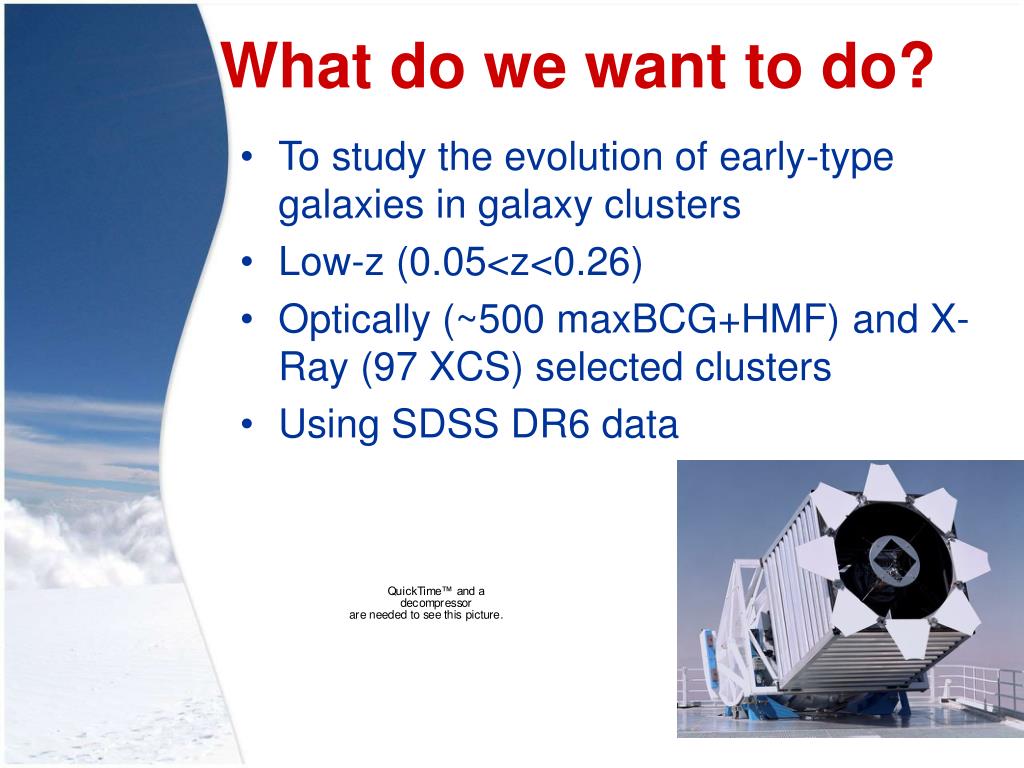 What do we want to do?

• To study the evolution of early-type galaxies in galaxy clusters
• Low-z (0.05<z<0.26)
• Optically (~500 maxBCG+HMF) and X-Ray (97 XCS) selected clusters
• Using SDSS DR6 data

QuickTime™ and a decompressor are needed to see this picture.